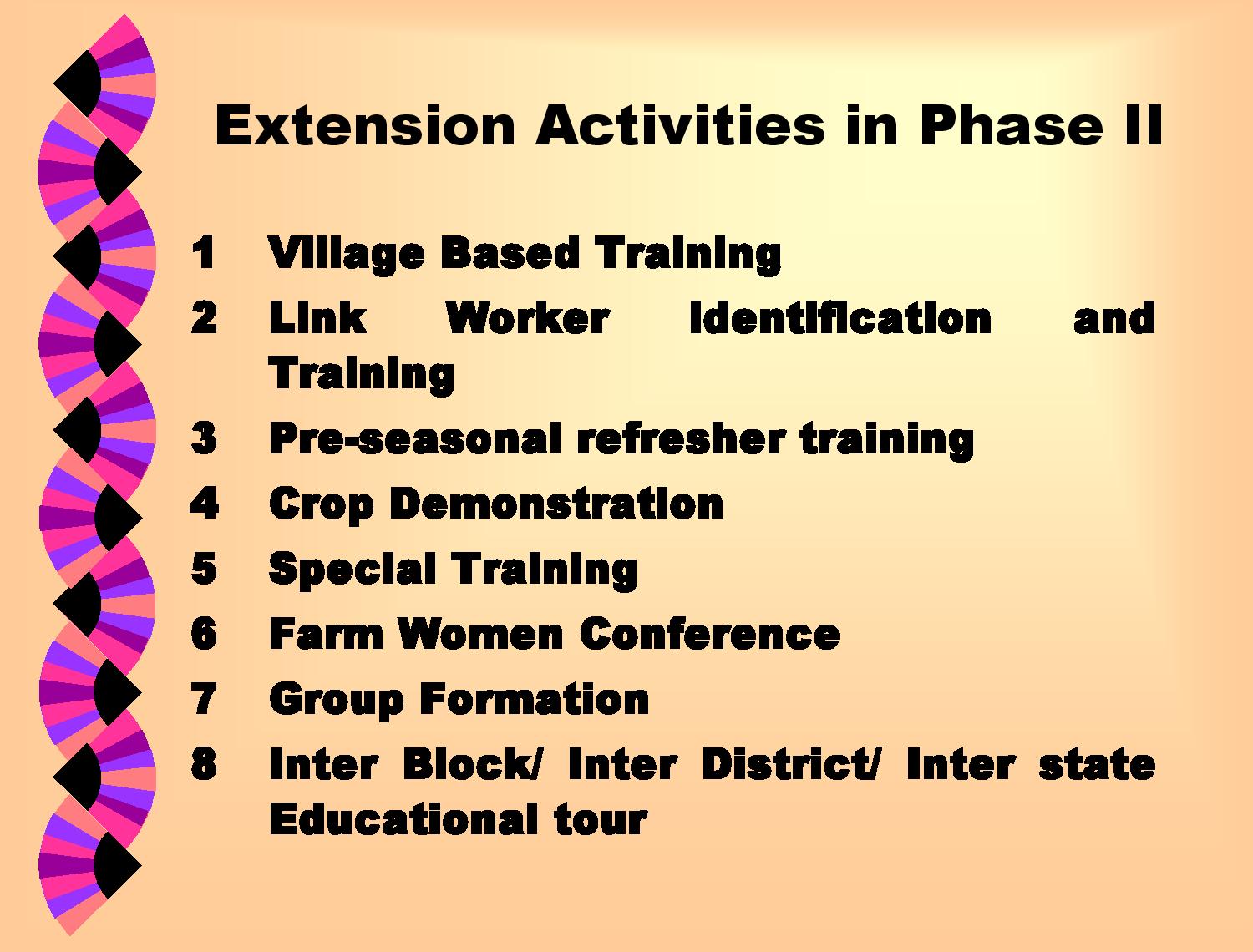 Extension Activities in Phase II

1 Village Based Training

2 Link Worker Identification and Training

3 Pre-seasonal refresher training

4 Crop Demonstration

5 Special Training

6 Farm Women Conference

7 Group Formation

8 Inter Block/ Inter District/ Inter state Educational tour